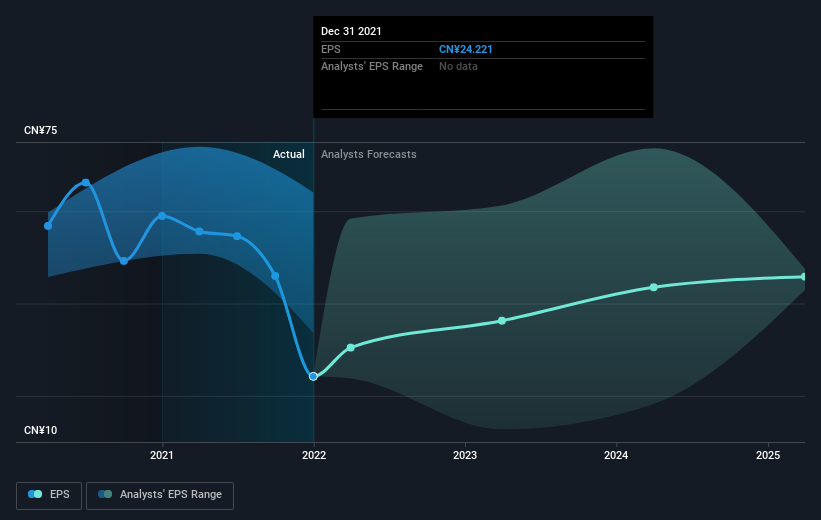 Dec 31 2021
EPS CN¥24.221
Analysts' EPS Range No data

CN¥75

Actual Analysts Forecasts

CN¥10

2021 2022 2023 2024 2025

EPS Analysts' EPS Range